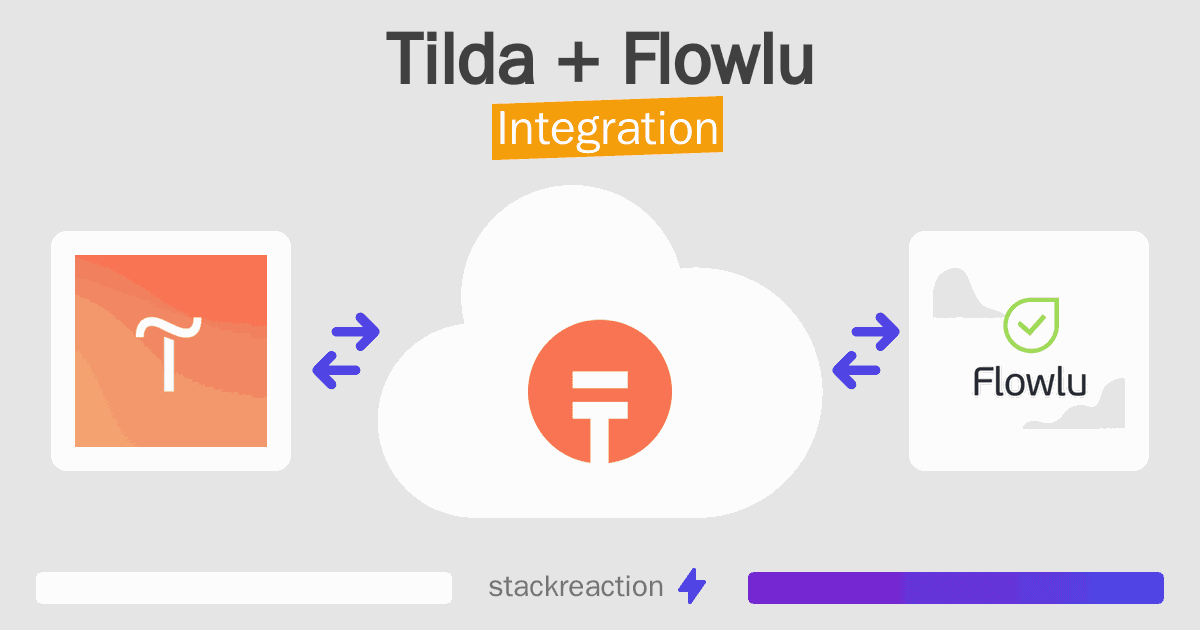 Tilda + Flowlu
Integration

Flowlu

stackreaction